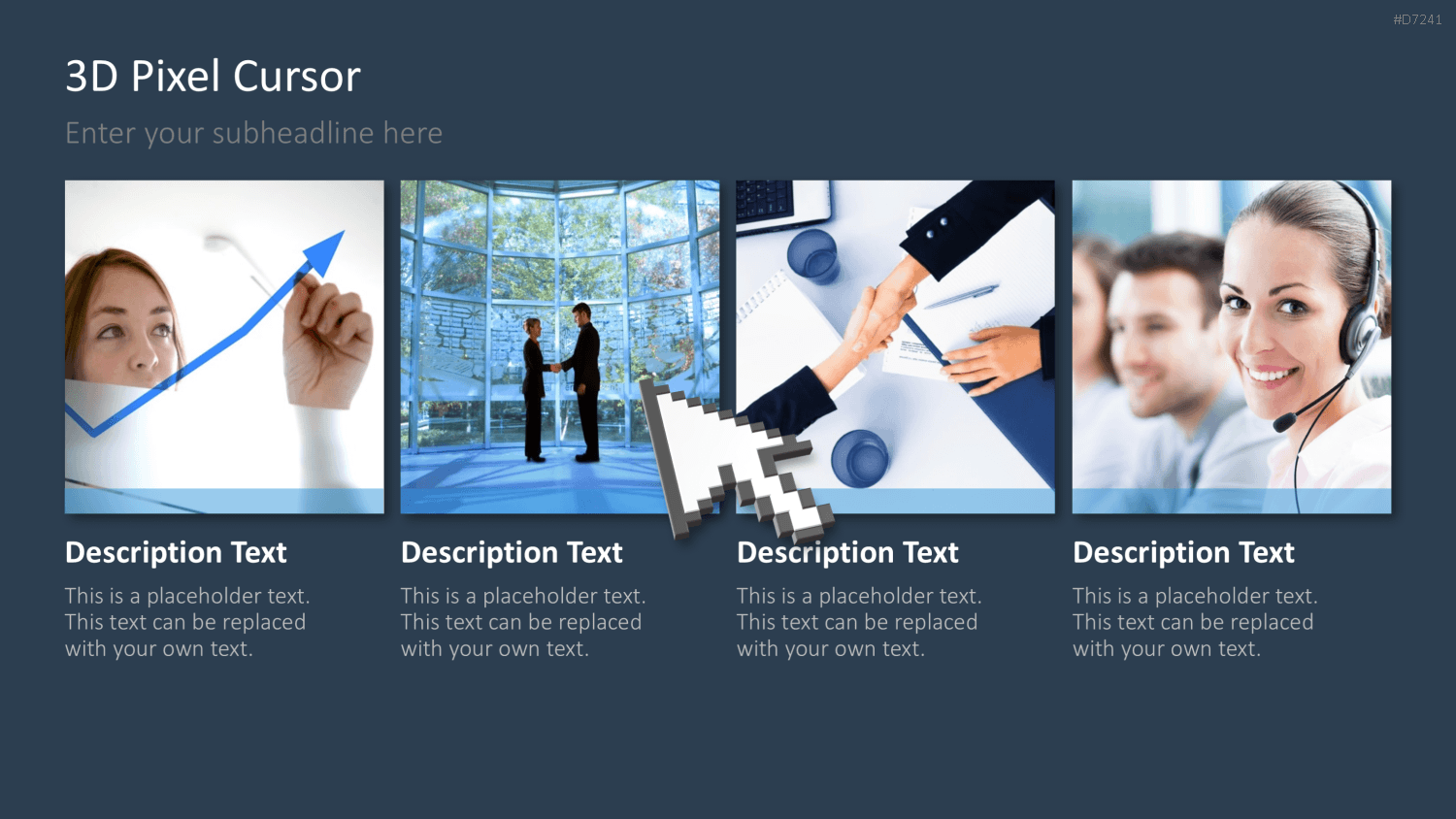 #D7241

3D Pixel Cursor

Enter your subheadline here

Description Text

This is a placeholder text. This text can be replaced with your own text.

Description Text

This is a placeholder text. This text can be replaced with your own text.

Description Text

This is a placeholder text. This text can be replaced with your own text.

Description Text

This is a placeholder text. This text can be replaced with your own text.